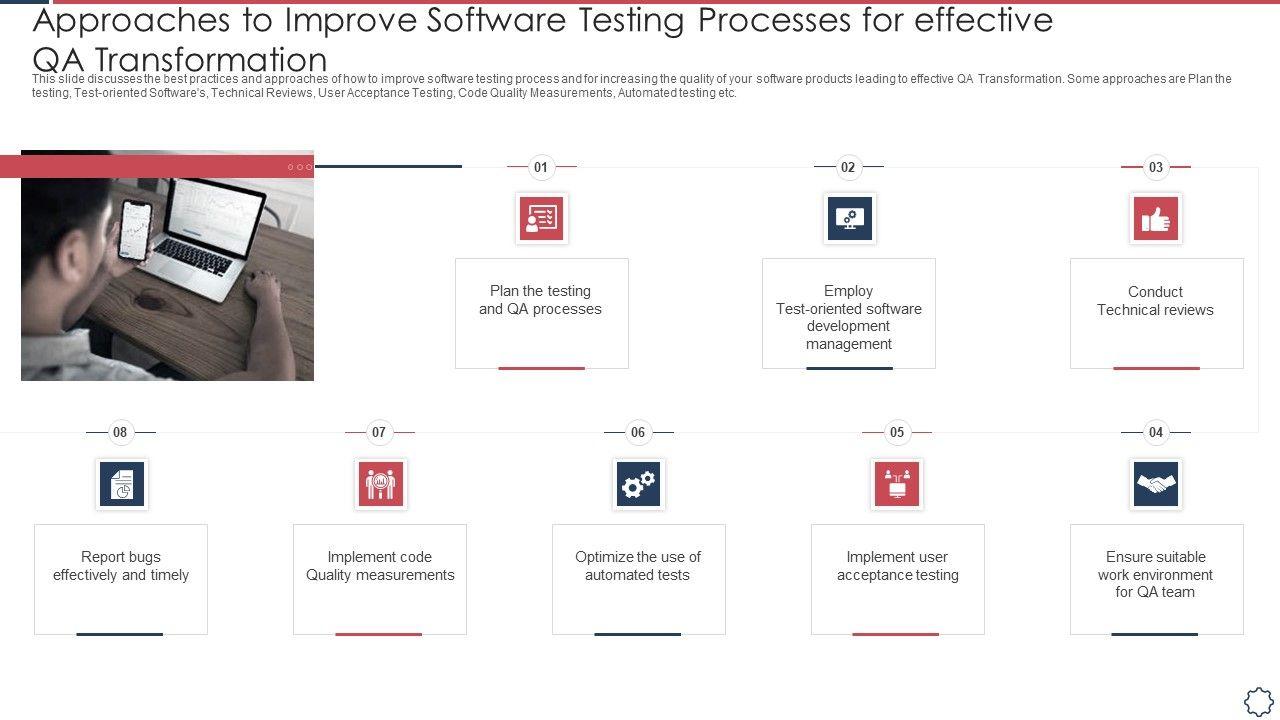 Approaches to Improve Software Testing Processes for effective QA Transformation

This slide discusses the best practices and approaches of how to improve software testing process and for increasing the quality of your software products leading to effective QA Transformation. Some approaches are Plan the testing, Test-oriented Software's, Technical Reviews, User Acceptance Testing, Code Quality Measurements, Automated testing etc.

01

Plan the testing and QA processes

02

Employ Test-oriented software development management

03

Conduct Technical reviews

08

Report bugs effectively and timely

07

Implement code Quality measurements

06

Optimize the use of automated tests

05

Implement user acceptance testing

04

Ensure suitable work environment for QA team